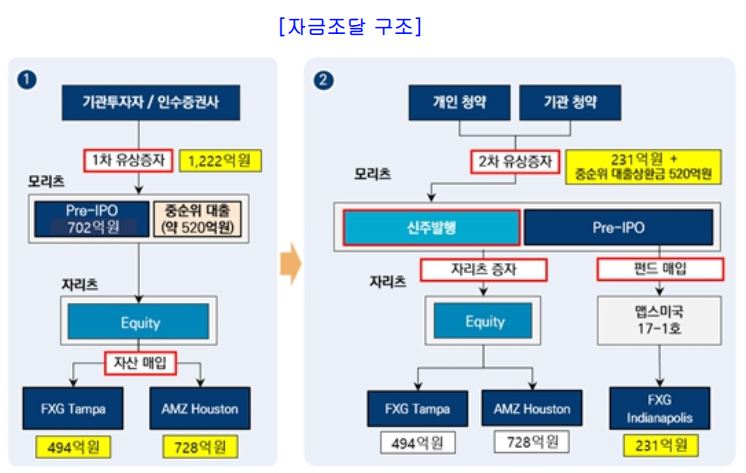 [자금조달 구조]

1

기관투자자 / 인수증권사

1차 유상증자

1,222억원

모리츠

Pre-IPO 702억원

중순위 대출 (약 520억원)

자리츠

Equity

자산 매입

FXG Tampa

AMZ Houston

494억원

728억원

2

개인 청약

기관 청약

2차 유상증자

231억원 + 중순위 대출상환금 520억원

모리츠

신주발행

Pre-IPO

자리츠 증자

펀드 매입

자리츠

Equity

맵스미국 17-1호

FXG Tampa

AMZ Houston

FXG Indianapolis

494억원

728억원

231억원